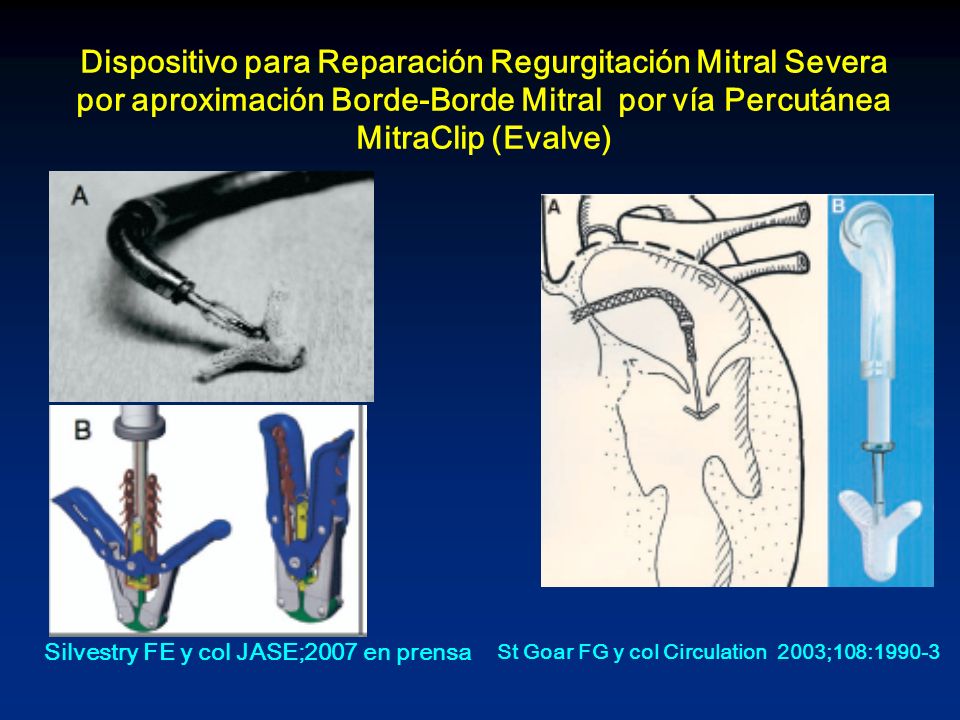 Dispositivo para Reparación Regurgitación Mitral Severa por aproximación Borde-Borde Mitral por vía Percutánea MitraClip (Evalve)

A

B

A

B

Silvestry FE y col JASE;2007 en prensa

St Goar FG y col Circulation 2003;108:1990-3